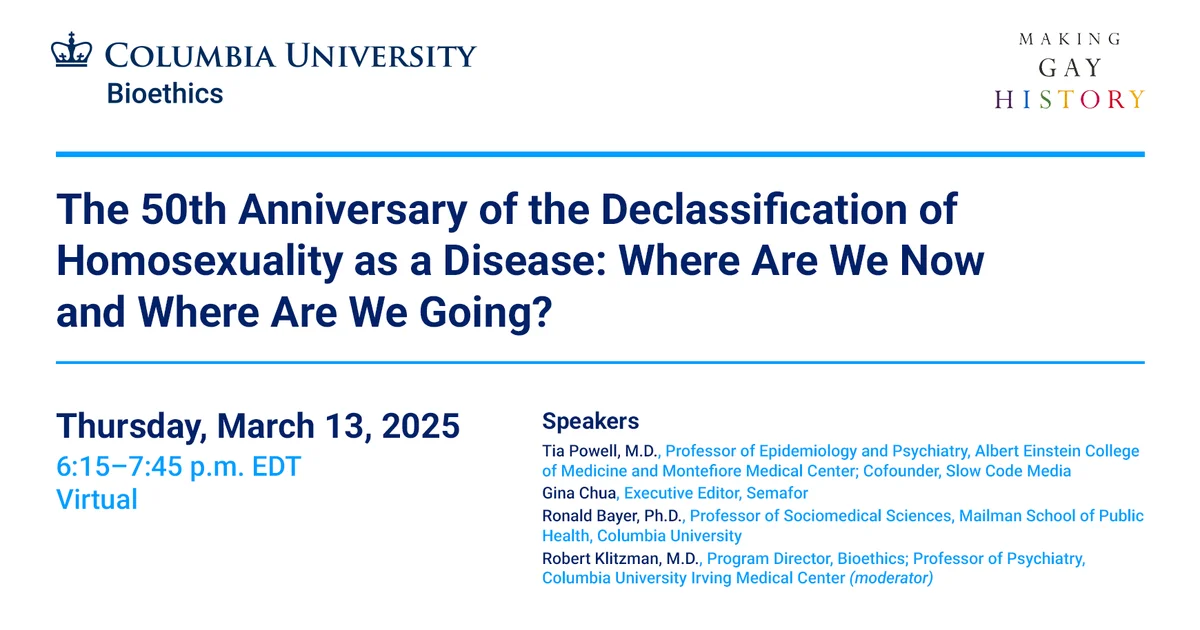 COLUMBIA UNIVERSITY
Bioethics

MAKING
GAY
HISTORY

The 50th Anniversary of the Declassification of Homosexuality as a Disease: Where Are We Now and Where Are We Going?

Thursday, March 13, 2025
6:15–7:45 p.m. EDT
Virtual

Speakers
Tia Powell, M.D., Professor of Epidemiology and Psychiatry, Albert Einstein College of Medicine and Montefiore Medical Center; Cofounder, Slow Code Media
Gina Chua, Executive Editor, Semafor
Ronald Bayer, Ph.D., Professor of Sociomedical Sciences, Mailman School of Public Health, Columbia University
Robert Klitzman, M.D., Program Director, Bioethics; Professor of Psychiatry, Columbia University Irving Medical Center (moderator)